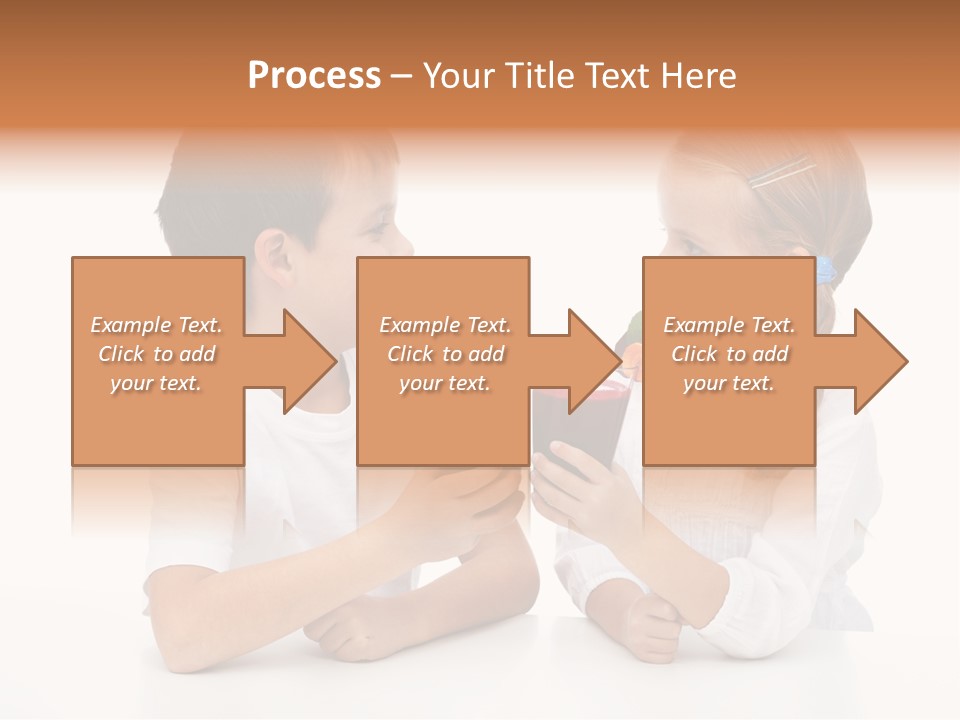 Process – Your Title Text Here

Example Text. Click to add your text.

Example Text. Click to add your text.

Example Text. Click to add your text.